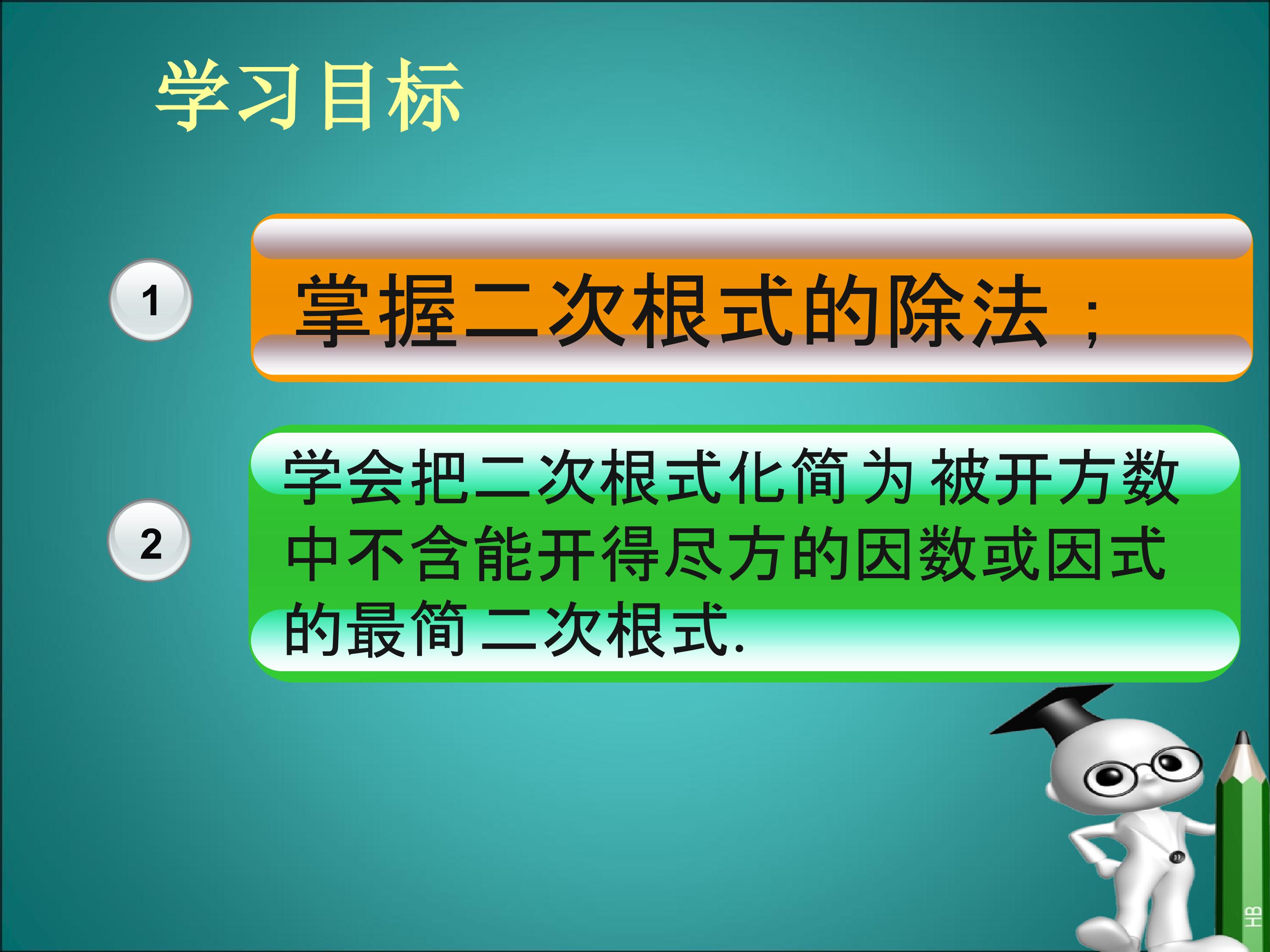 学习目标

1

掌握二次根式的除法；

2

学会把二次根式化简为被开方数中不含能开得尽方的因数或因式的最简二次根式.

HB